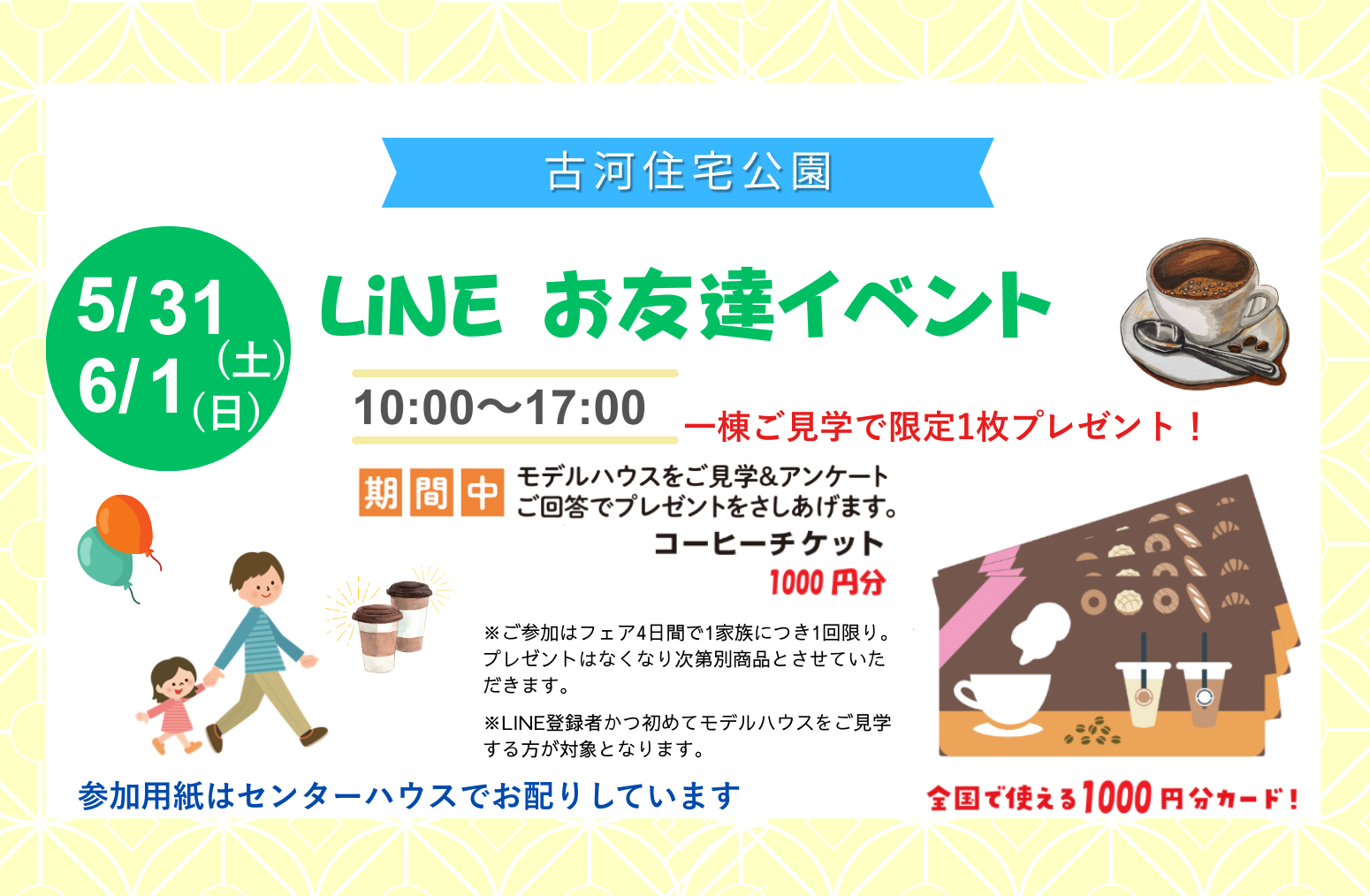 古河住宅公園

5/31（土）
6/1（日）

LiNE お友達イベント

10:00〜17:00

一棟ご見学で限定1枚プレゼント！

期間中 モデルハウスをご見学&アンケートご回答でプレゼントをさしあげます。

コーヒーチケット
1000円分

※ご参加はフェア4日間で1家族につき1回限り。プレゼントはなくなり次第別商品とさせていただきます。

※LINE登録者かつ初めてモデルハウスをご見学する方が対象となります。

参加用紙はセンターハウスでお配りしています

全国で使える1000円分カード！